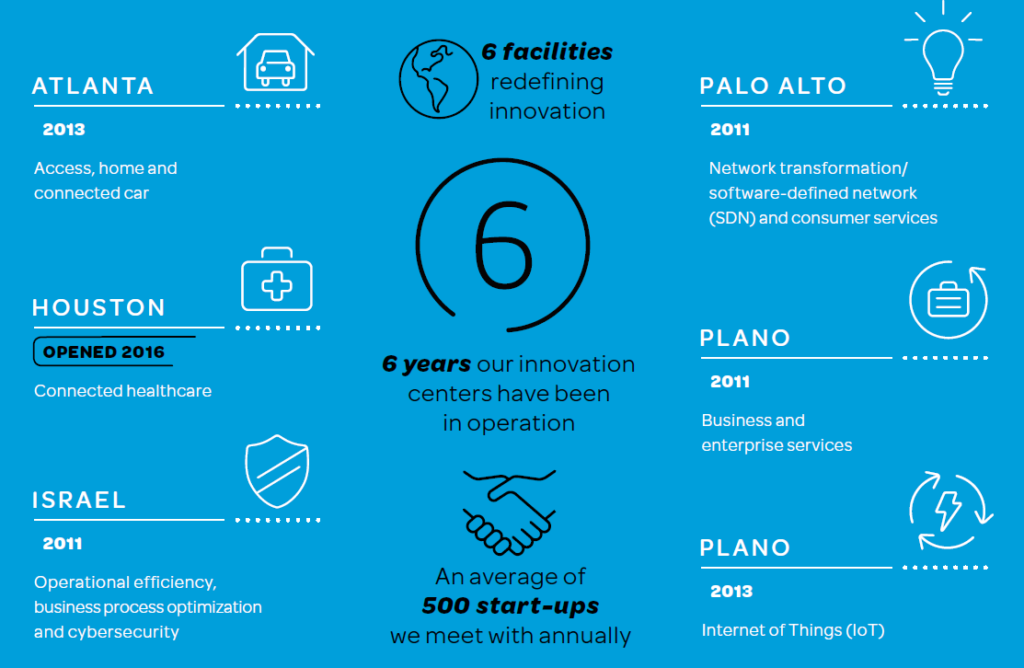 ATLANTA

2013

Access, home and connected car

HOUSTON

OPENED 2016

Connected healthcare

ISRAEL

2011

Operational efficiency, business process optimization and cybersecurity

6 facilities redefining innovation

6

6 years our innovation centers have been in operation

An average of 500 start-ups we meet with annually

PALO ALTO

2011

Network transformation/ software-defined network (SDN) and consumer services

PLANO

2011

Business and enterprise services

PLANO

2013

Internet of Things (IoT)